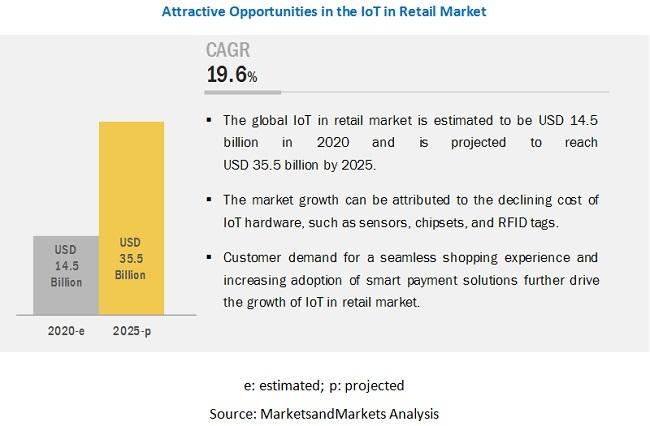 Attractive Opportunities in the IoT in Retail Market

CAGR
19.6%

USD 14.5 Billion

USD 35.5 Billion

2020-e

2025-p

▪ The global IoT in retail market is estimated to be USD 14.5 billion in 2020 and is projected to reach USD 35.5 billion by 2025.

▪ The market growth can be attributed to the declining cost of IoT hardware, such as sensors, chipsets, and RFID tags.

▪ Customer demand for a seamless shopping experience and increasing adoption of smart payment solutions further drive the growth of IoT in retail market.

e: estimated; p: projected

Source: MarketsandMarkets Analysis